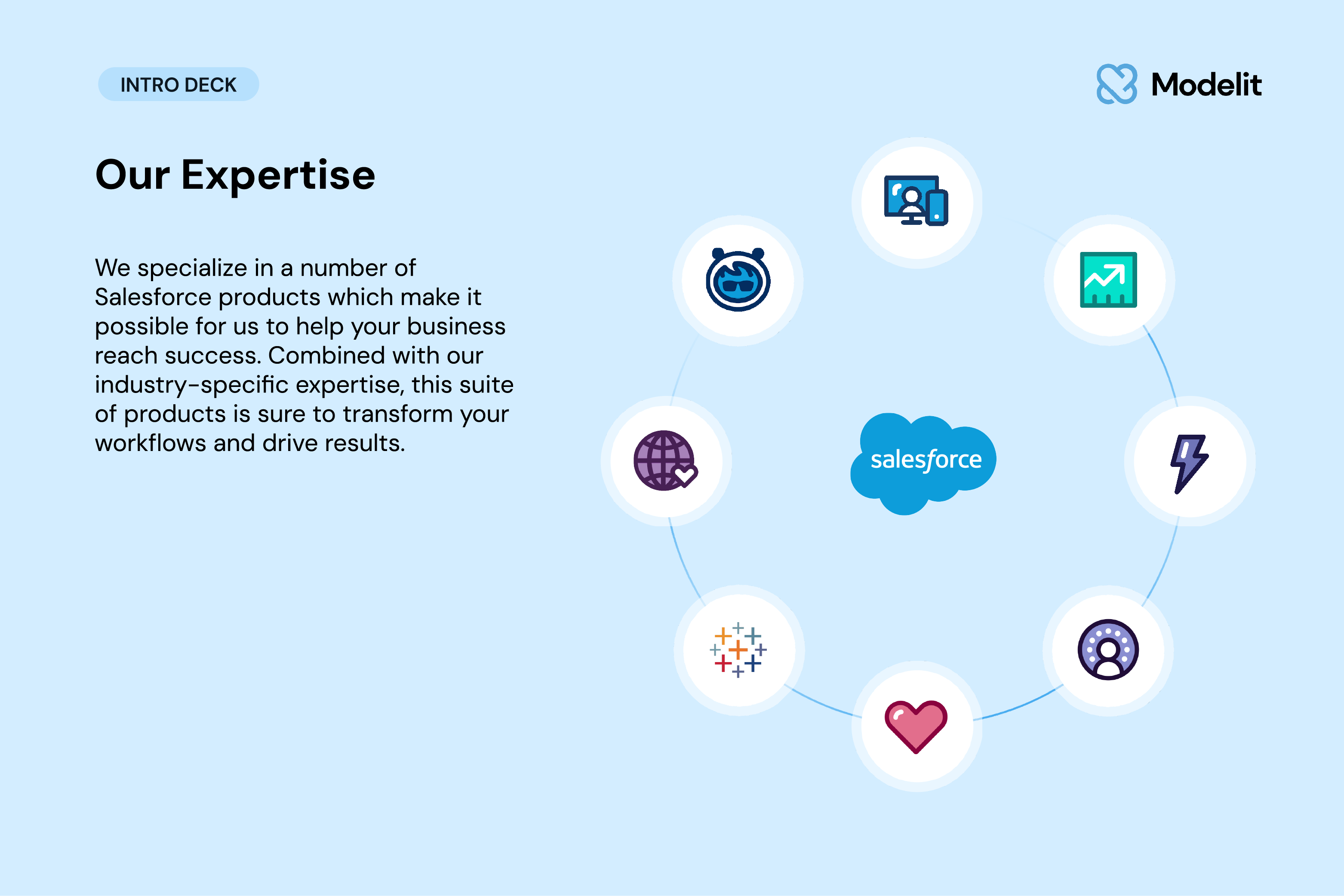 INTRO DECK

Modelit

Our Expertise

We specialize in a number of Salesforce products which make it possible for us to help your business reach success. Combined with our industry-specific expertise, this suite of products is sure to transform your workflows and drive results.

salesforce